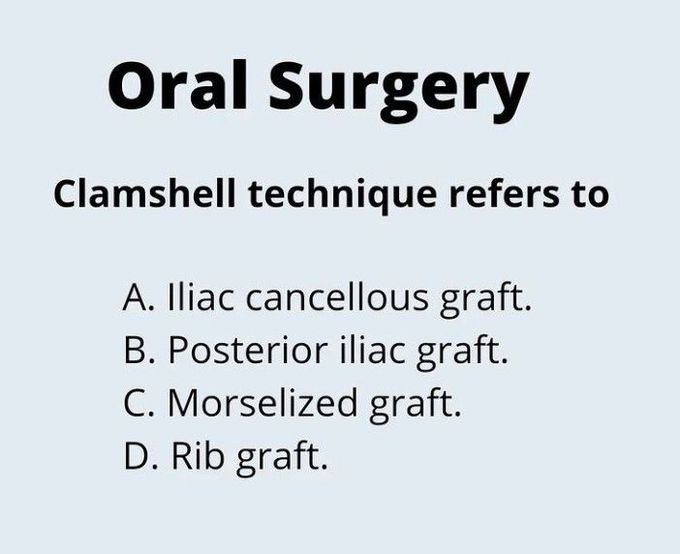 Oral Surgery

Clamshell technique refers to

A. Iliac cancellous graft.
B. Posterior iliac graft.
C. Morselized graft.
D. Rib graft.